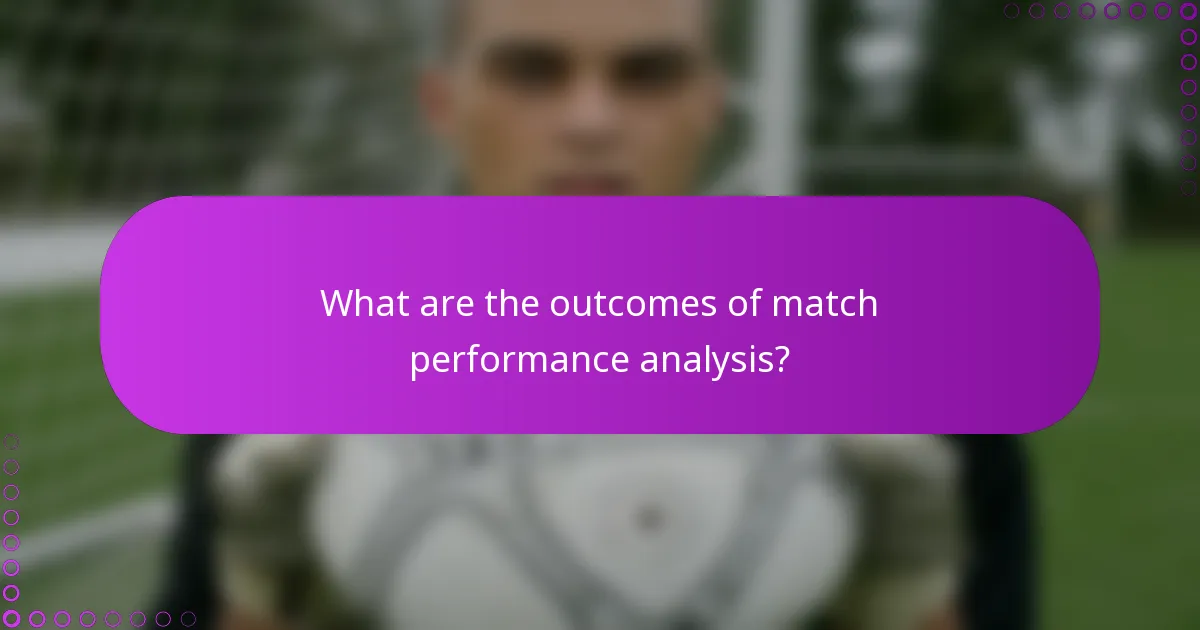 What are the outcomes of match performance analysis?